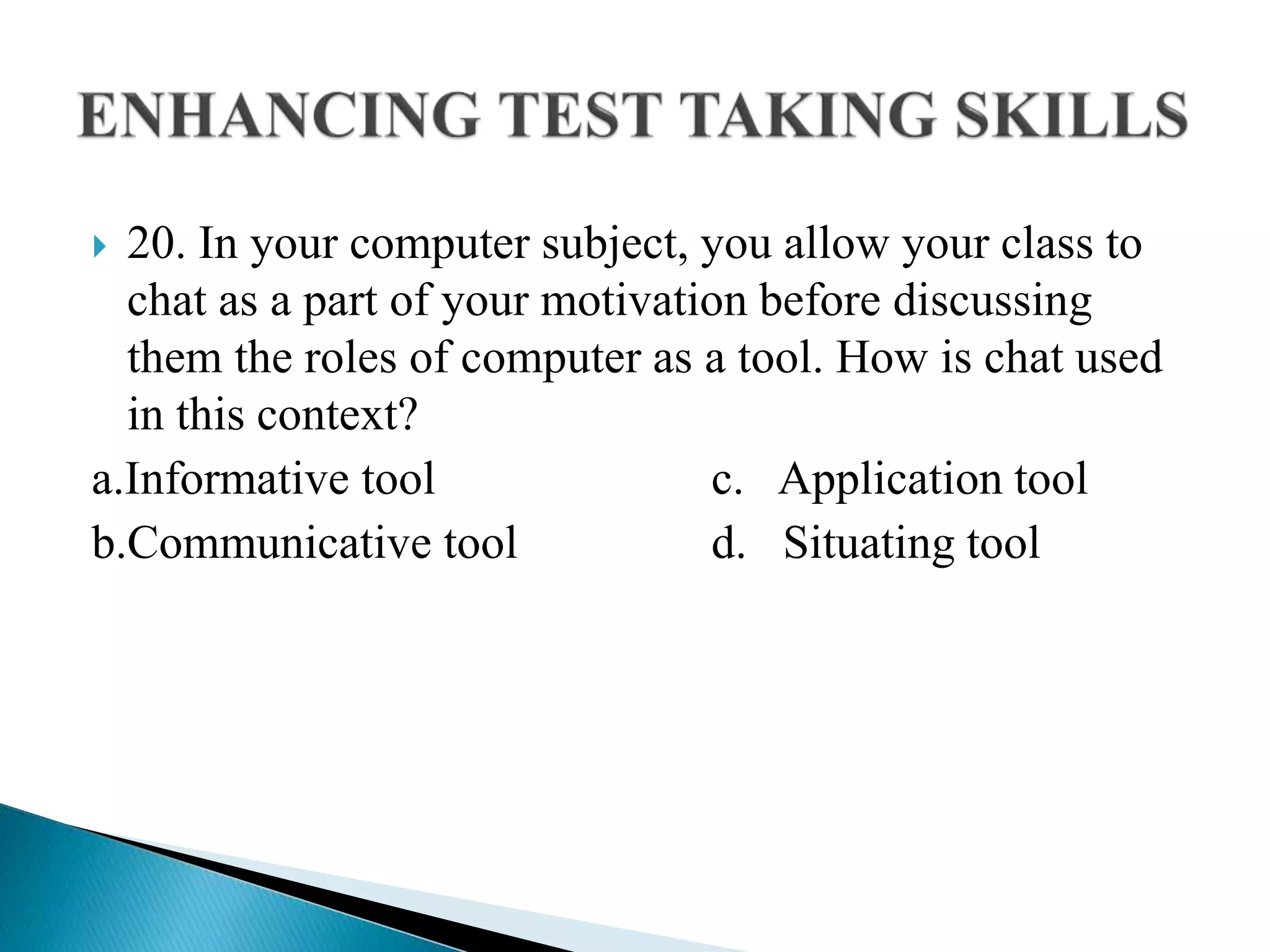 ENHANCING TEST TAKING SKILLS

20. In your computer subject, you allow your class to chat as a part of your motivation before discussing them the roles of computer as a tool. How is chat used in this context?

a.Informative tool
b.Communicative tool

c. Application tool
d. Situating tool